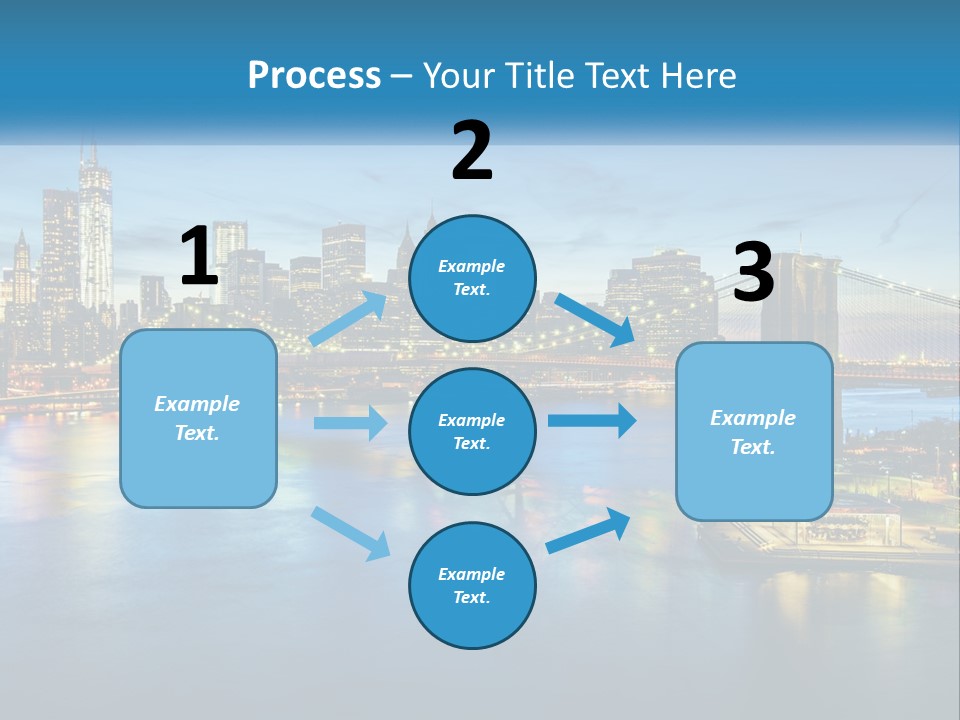 Process – Your Title Text Here

1

Example Text.

2

Example Text.

Example Text.

Example Text.

3

Example Text.